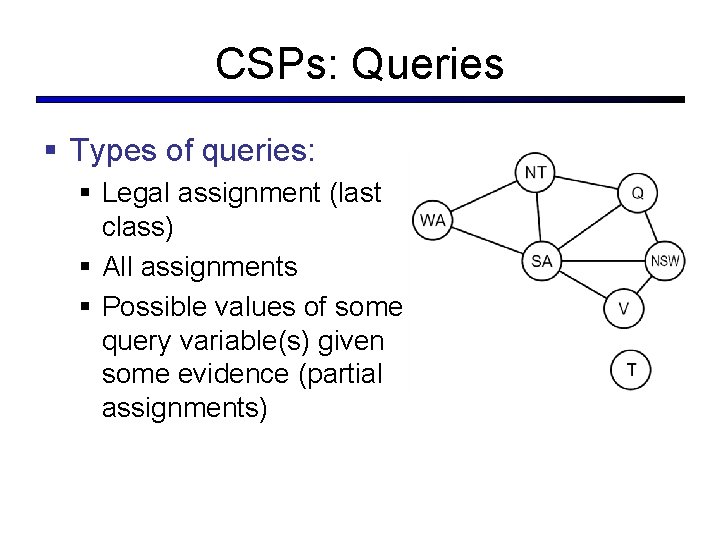 CSPs: Queries

▪ Types of queries:

▪ Legal assignment (last class)

▪ All assignments

▪ Possible values of some query variable(s) given some evidence (partial assignments)

NT

Q

WA

SA

NSW

V

T